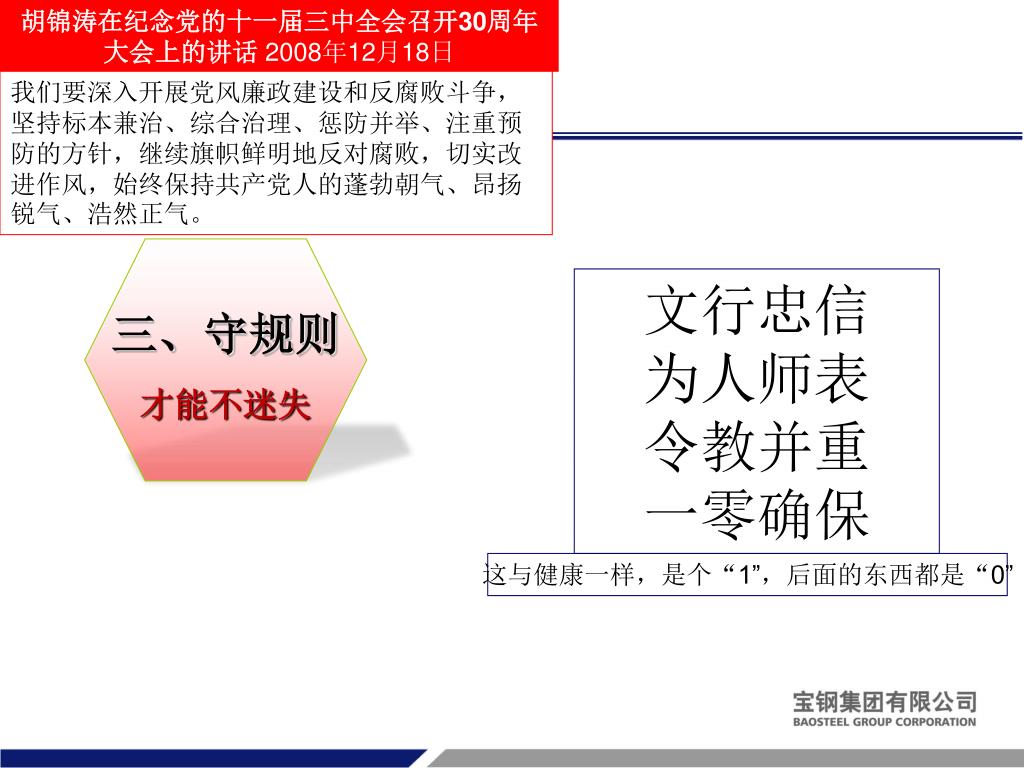 胡锦涛在纪念党的十一届三中全会召开30周年大会上的讲话 2008年12月18日

我们要深入开展党风廉政建设和反腐败斗争，坚持标本兼治、综合治理、惩防并举、注重预防的方针，继续旗帜鲜明地反对腐败，切实改进作风，始终保持共产党人的蓬勃朝气、昂扬锐气、浩然正气。

三、守规则

才能不迷失

文行忠信
为人师表
令教并重
一零确保

这与健康一样，是个“1”，后面的东西都是“0”

宝钢集团有限公司
BAOSTEEL GROUP CORPORATION